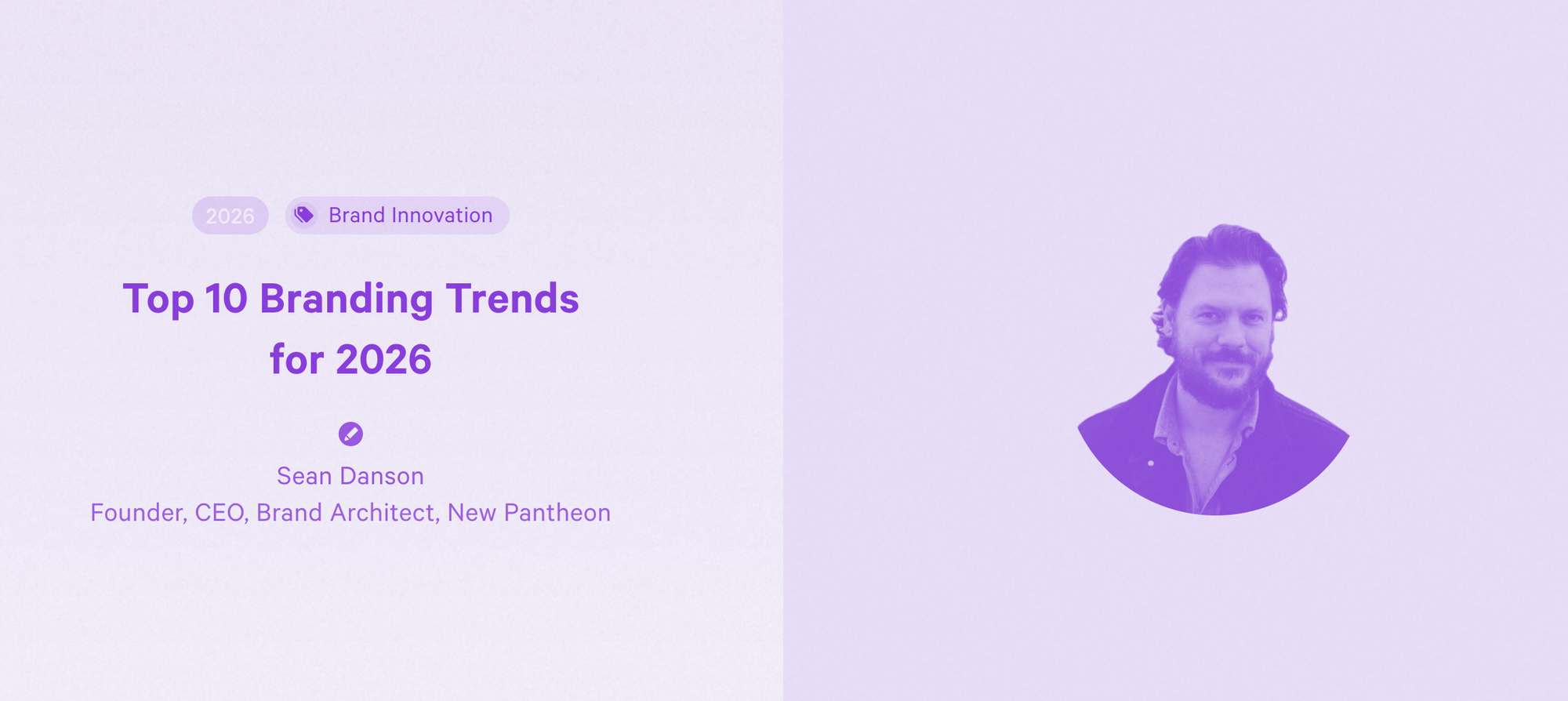 2026 Brand Innovation

Top 10 Branding Trends for 2026

Sean Danson
Founder, CEO, Brand Architect, New Pantheon